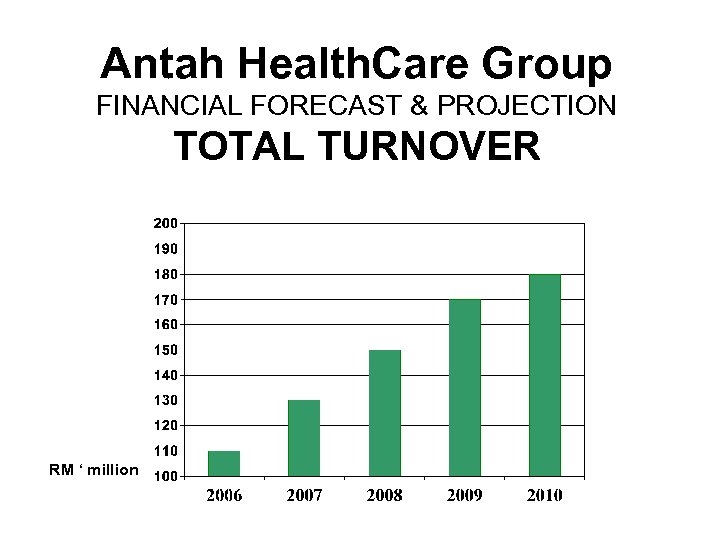 Antah HealthCare Group
FINANCIAL FORECAST & PROJECTION
TOTAL TURNOVER

200
190
180
170
160
150
140
130
120
110
100

RM ‘ million

2006
2007
2008
2009
2010